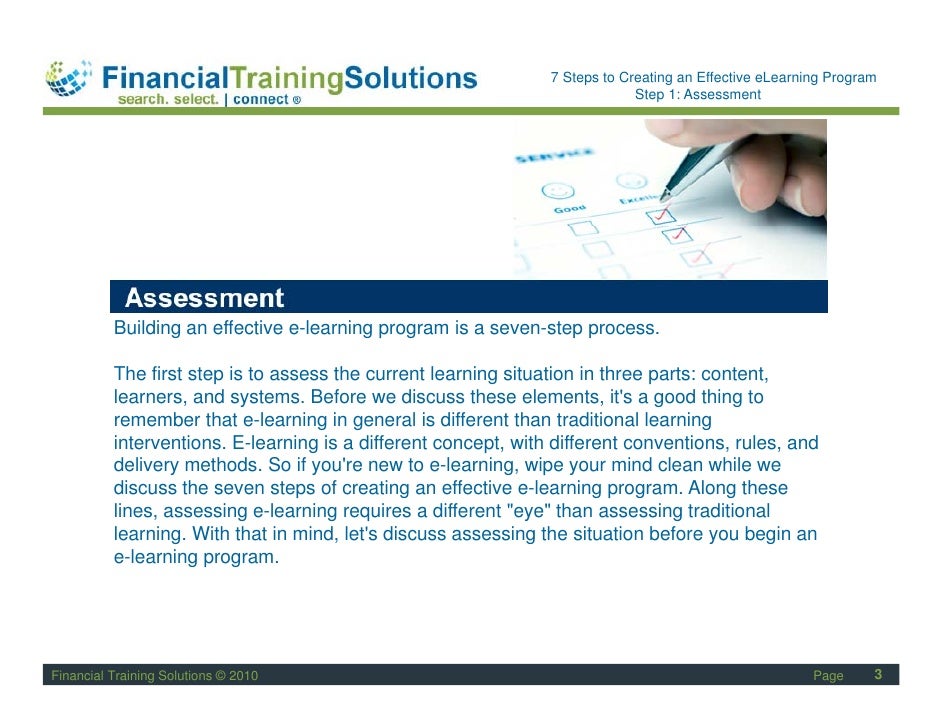 FinancialTrainingSolutions
search. select. | connect ®

7 Steps to Creating an Effective eLearning Program
Step 1: Assessment

SERVICE
Good
Excelle

Assessment

Building an effective e-learning program is a seven-step process.

The first step is to assess the current learning situation in three parts: content, learners, and systems. Before we discuss these elements, it's a good thing to remember that e-learning in general is different than traditional learning interventions. E-learning is a different concept, with different conventions, rules, and delivery methods. So if you're new to e-learning, wipe your mind clean while we discuss the seven steps of creating an effective e-learning program. Along these lines, assessing e-learning requires a different "eye" than assessing traditional learning. With that in mind, let's discuss assessing the situation before you begin an e-learning program.

Financial Training Solutions © 2010

Page 3